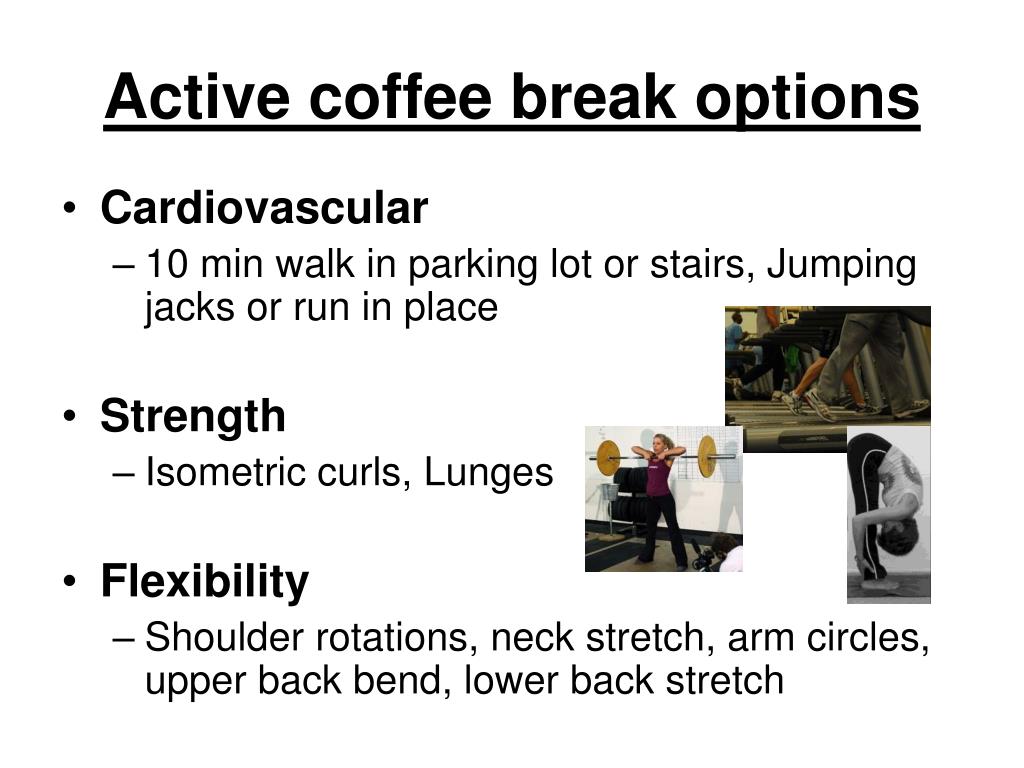 Active coffee break options

• Cardiovascular
– 10 min walk in parking lot or stairs, Jumping jacks or run in place

• Strength
– Isometric curls, Lunges

• Flexibility
– Shoulder rotations, neck stretch, arm circles, upper back bend, lower back stretch